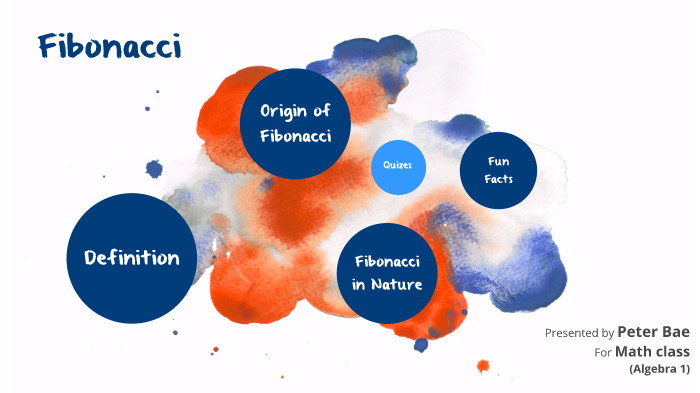 Fibonacci

Origin of Fibonacci

Quizes

Fun Facts

Definition

Fibonacci in Nature

Presented by Peter Bae
For Math class
(Algebra 1)